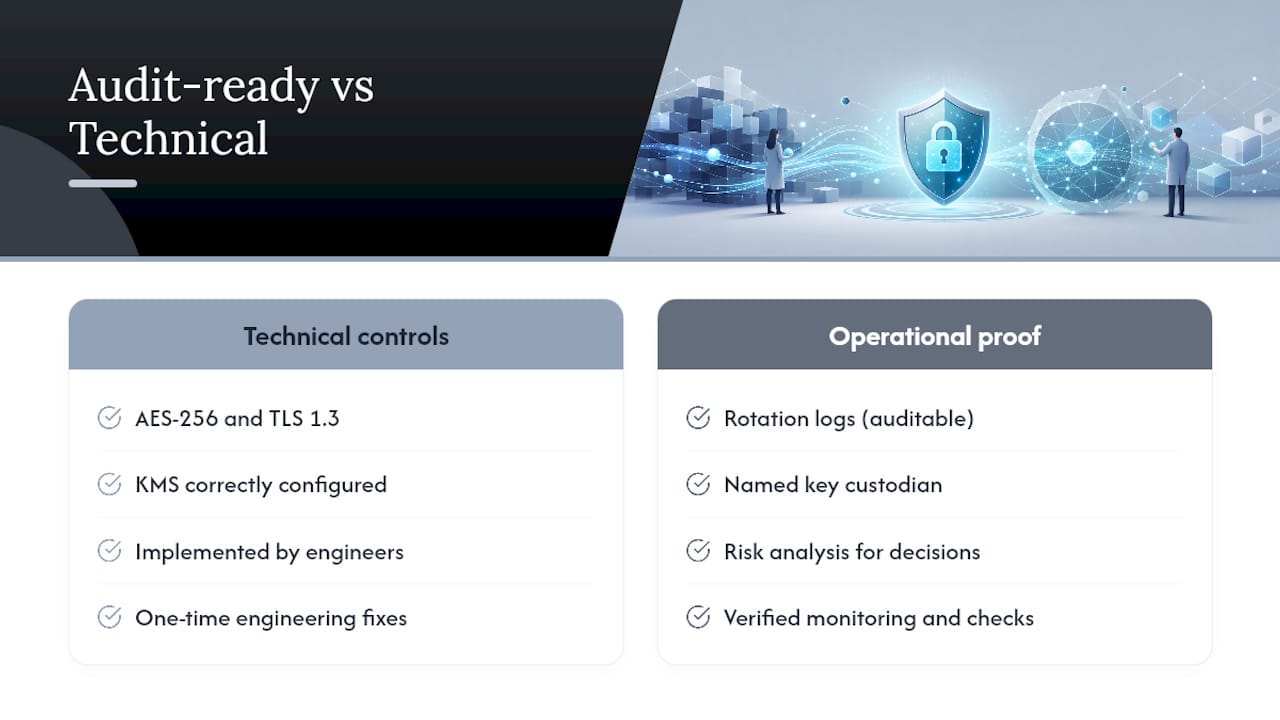 Audit-ready vs Technical

Technical controls

AES-256 and TLS 1.3

KMS correctly configured

Implemented by engineers

One-time engineering fixes

Operational proof

Rotation logs (auditable)

Named key custodian

Risk analysis for decisions

Verified monitoring and checks